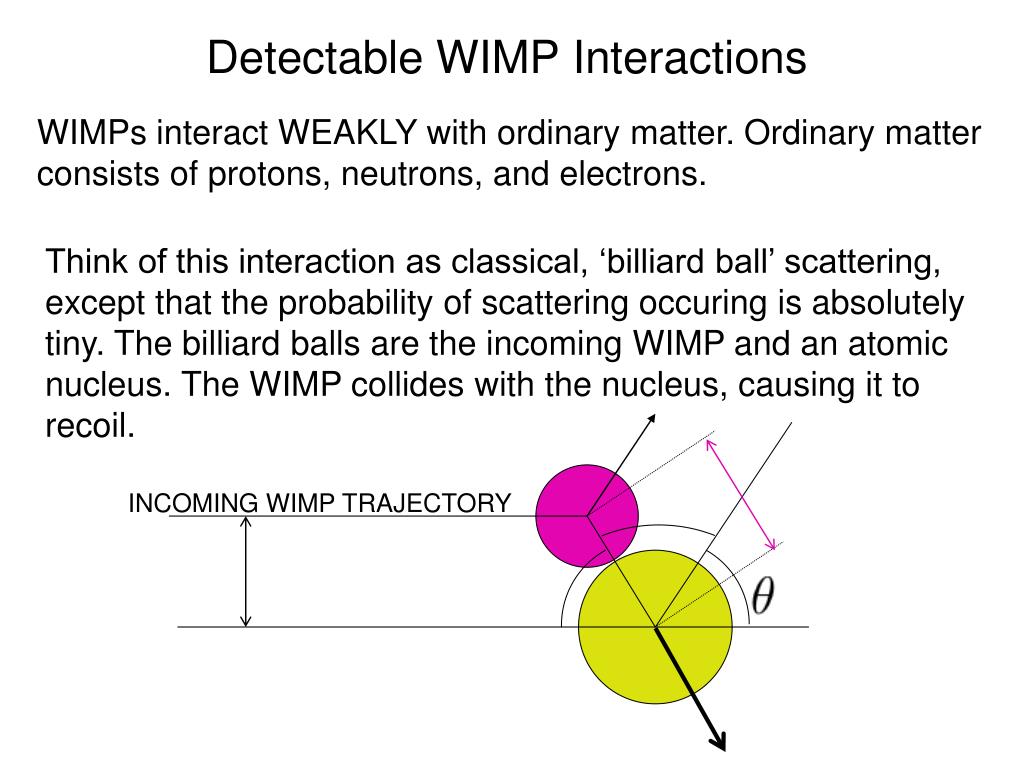 Detectable WIMP Interactions

WIMPs interact WEAKLY with ordinary matter. Ordinary matter consists of protons, neutrons, and electrons.

Think of this interaction as classical, ‘billiard ball’ scattering, except that the probability of scattering occuring is absolutely tiny. The billiard balls are the incoming WIMP and an atomic nucleus. The WIMP collides with the nucleus, causing it to recoil.

INCOMING WIMP TRAJECTORY

$\theta$